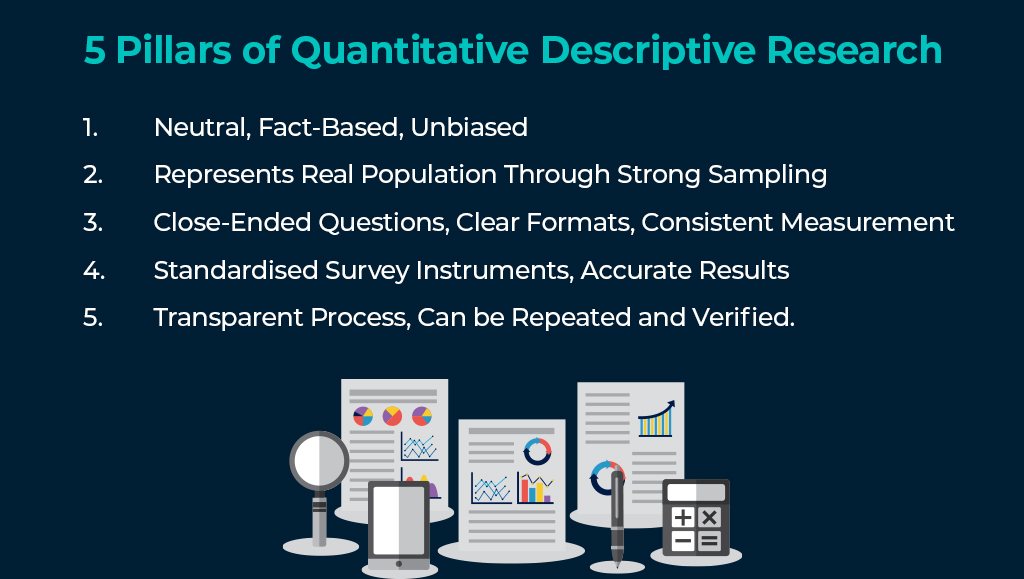 5 Pillars of Quantitative Descriptive Research

1. Neutral, Fact-Based, Unbiased
2. Represents Real Population Through Strong Sampling
3. Close-Ended Questions, Clear Formats, Consistent Measurement
4. Standardised Survey Instruments, Accurate Results
5. Transparent Process, Can be Repeated and Verified.